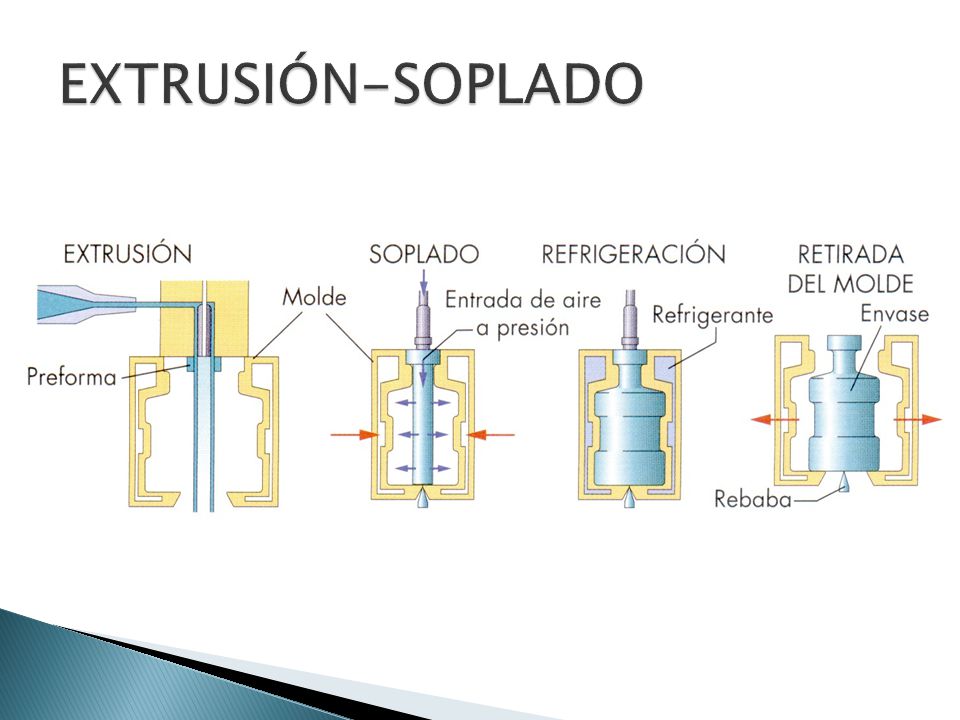 EXTRUSIÓN-SOPLADO

EXTRUSIÓN

Molde

Preforma

SOPLADO

Entrada de aire a presión

REFRIGERACIÓN

Refrigerante

RETIRADA DEL MOLDE

Envase

Rebaba